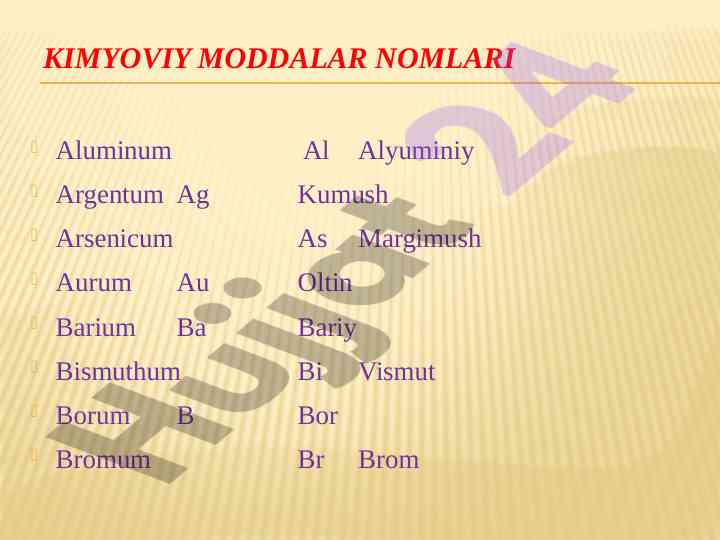 KIMYOVIY MODDALAR NOMLARI

Aluminum Al Alyuminiy
Argentum Ag Kumush
Arsenicum As Margimush
Aurum Au Oltin
Barium Ba Bariy
Bismuthum Bi Vismut
Borum B Bor
Bromum Br Brom

Hujjat 24